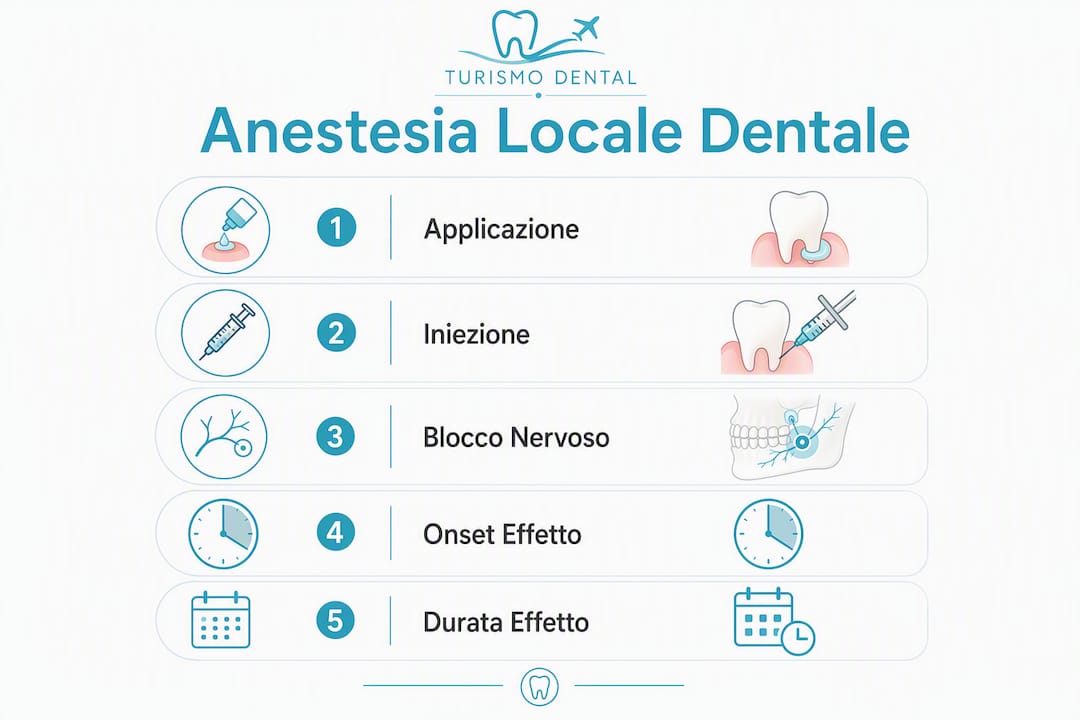 TURISMO DENTAL

Anestesia Locale Dentale

1 Applicazione

2 Iniezione

3 Blocco Nervoso

4 Onset Effetto

5 Durata Effetto